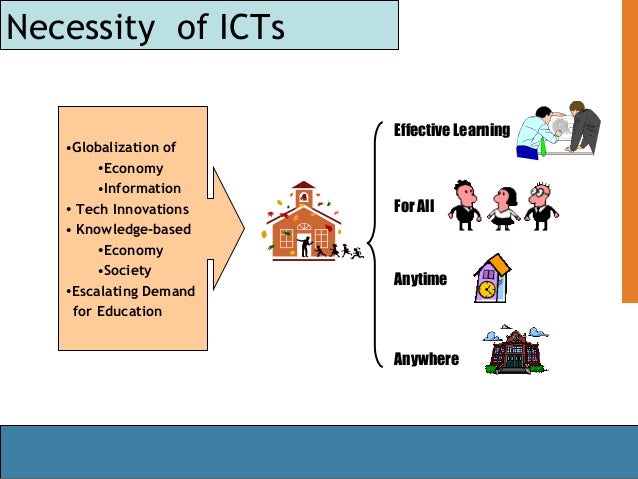 Necessity of ICTs

•Globalization of
•Economy
•Information
• Tech Innovations
• Knowledge-based
•Economy
•Society
•Escalating Demand for Education

Effective Learning

For All

Anytime

Anywhere